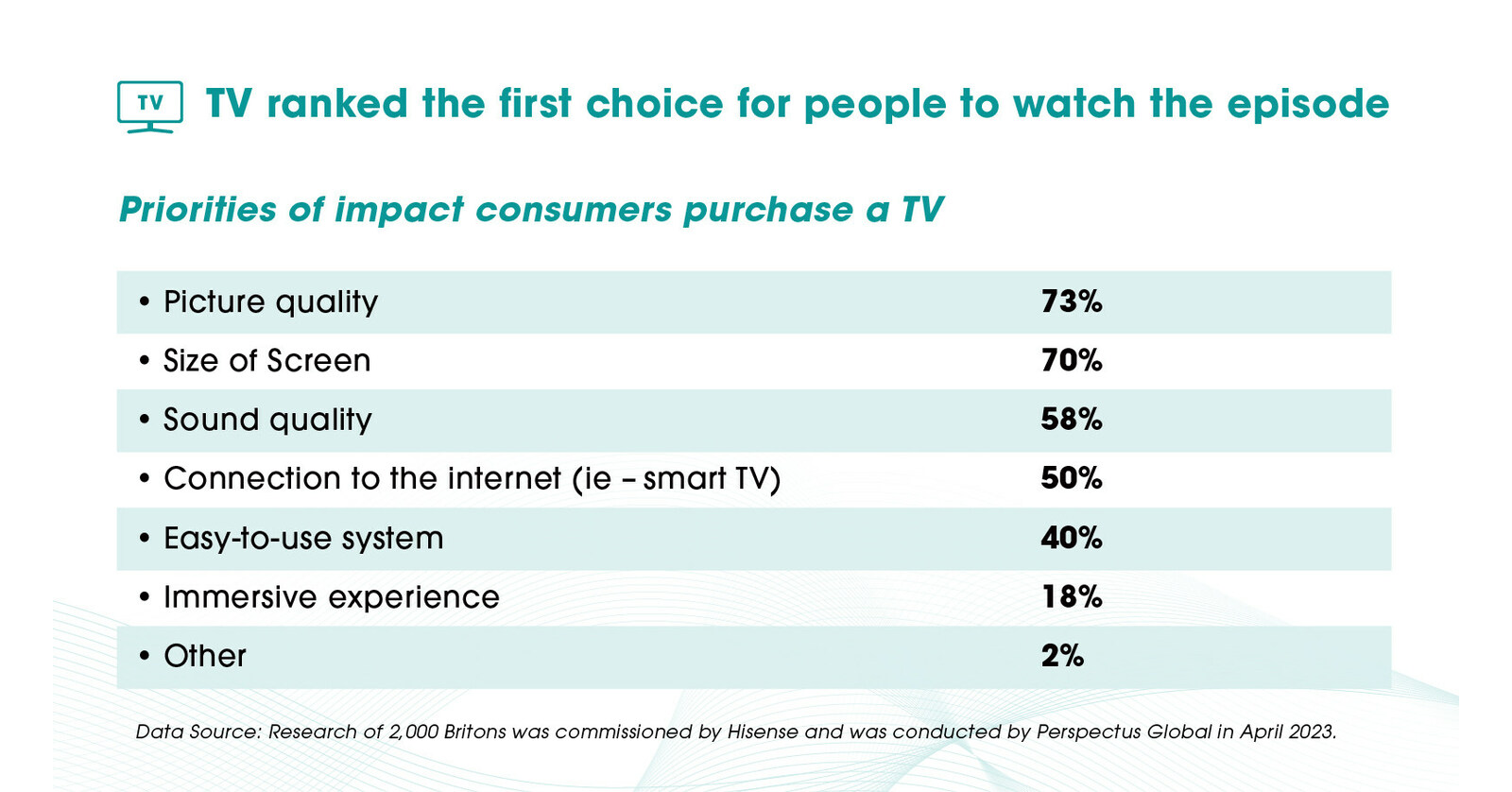 TV

TV ranked the first choice for people to watch the episode

Priorities of impact consumers purchase a TV

| | |
|---|---|
| • Picture quality | 73% |
| • Size of Screen | 70% |
| • Sound quality | 58% |
| • Connection to the internet (ie – smart TV) | 50% |
| • Easy-to-use system | 40% |
| • Immersive experience | 18% |
| • Other | 2% |

Data Source: Research of 2,000 Britons was commissioned by Hisense and was conducted by Perspectus Global in April 2023.